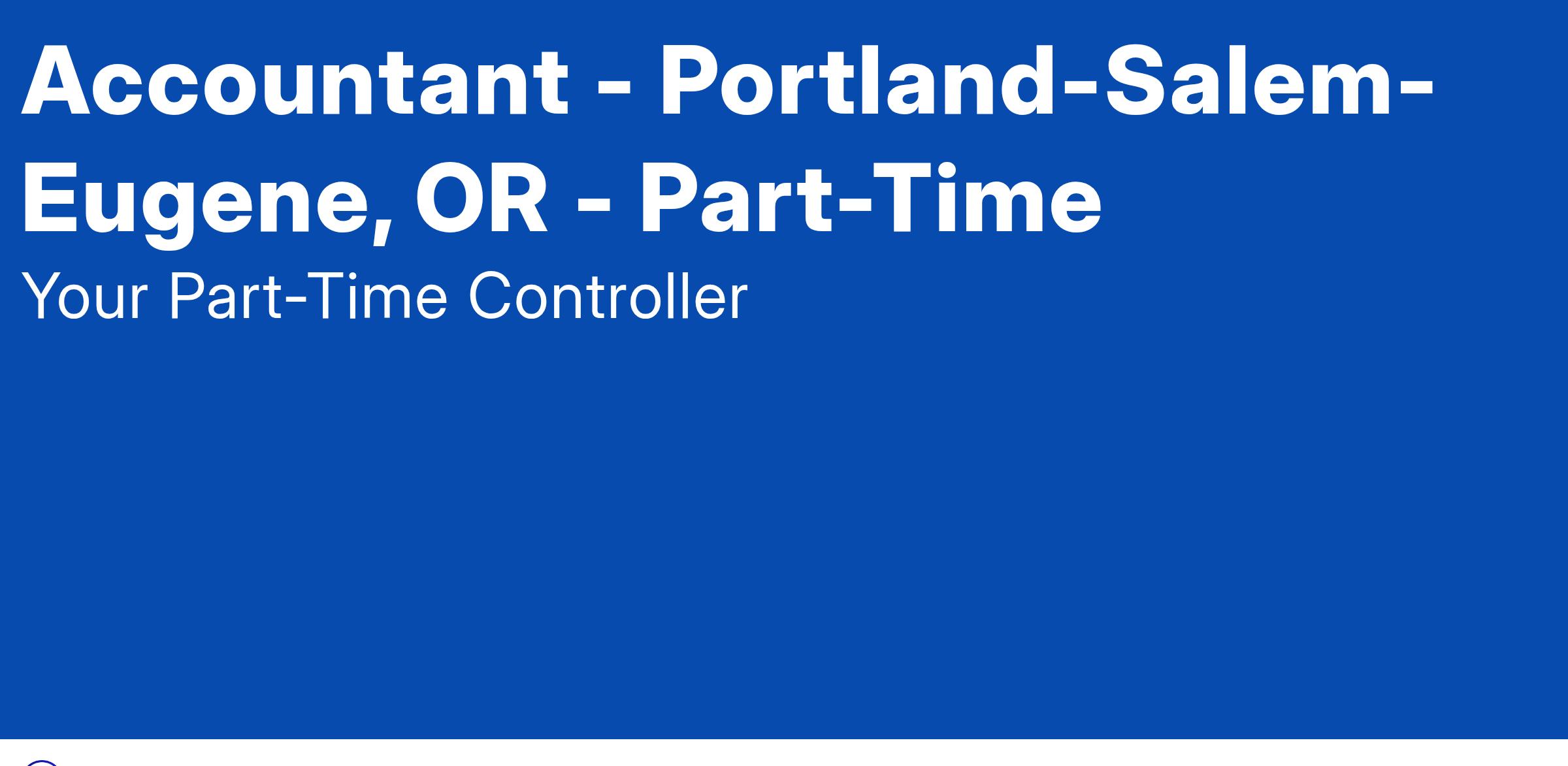 Accountant - Portland-Salem-Eugene, OR - Part-Time

Your Part-Time Controller